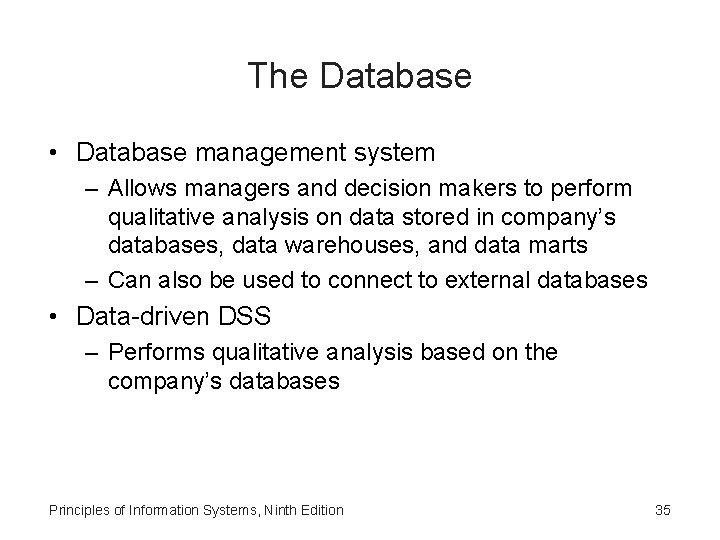 The Database

• Database management system
– Allows managers and decision makers to perform qualitative analysis on data stored in company's databases, data warehouses, and data marts
– Can also be used to connect to external databases
• Data-driven DSS
– Performs qualitative analysis based on the company's databases

Principles of Information Systems, Ninth Edition

35